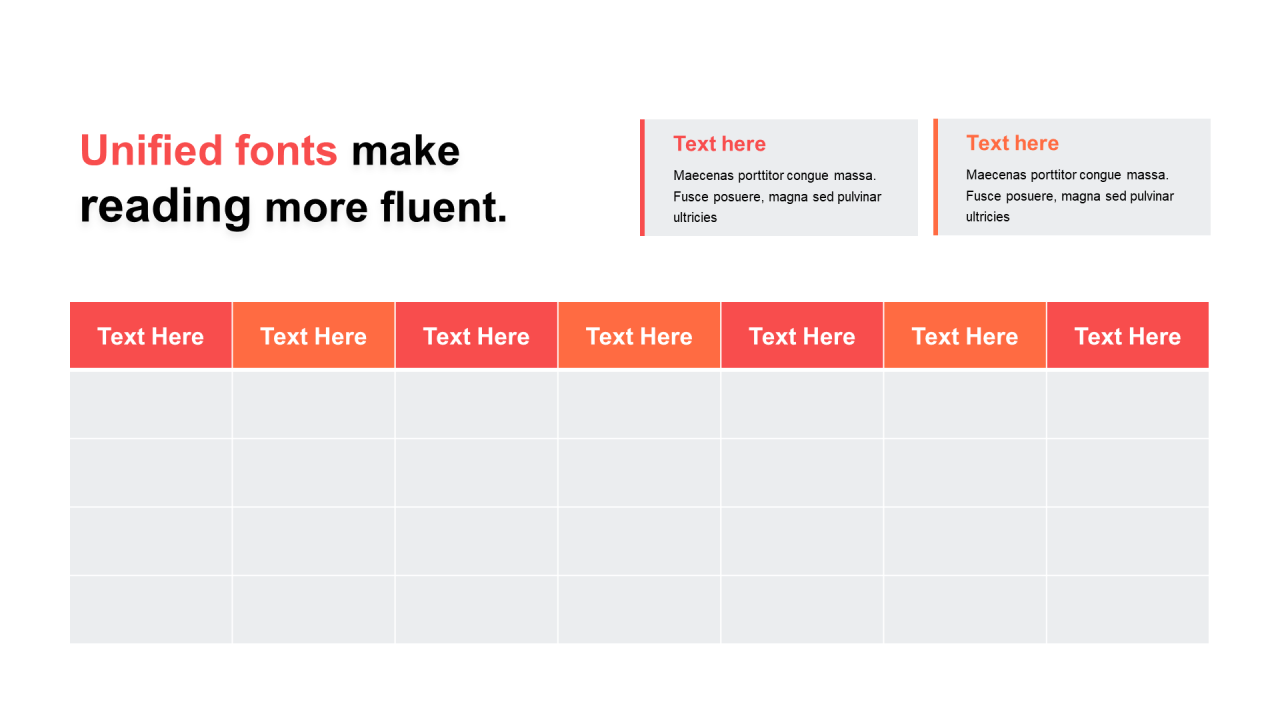 Unified fonts make reading more fluent.

Text here
Maecenas porttitor congue massa. Fusce posuere, magna sed pulvinar ultricies

Text here
Maecenas porttitor congue massa. Fusce posuere, magna sed pulvinar ultricies

| Text Here | Text Here | Text Here | Text Here | Text Here | Text Here | Text Here |
|---|---|---|---|---|---|---|
| | | | | | | |
| | | | | | | |
| | | | | | | |
| | | | | | | |